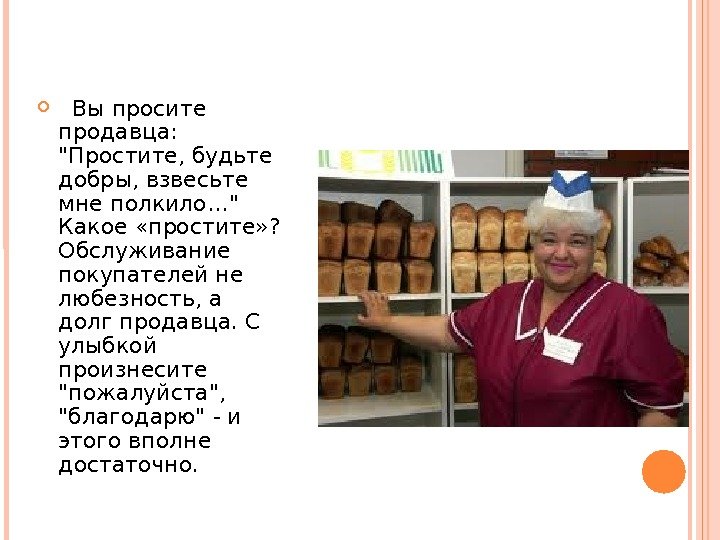 Вы просите продавца: "Простите, будьте добры, взвесьте мне полкило..." Какое «простите»? Обслуживание покупателей не любезность, а долг продавца. С улыбкой произнесите "пожалуйста", "благодарю" - и этого вполне достаточно.